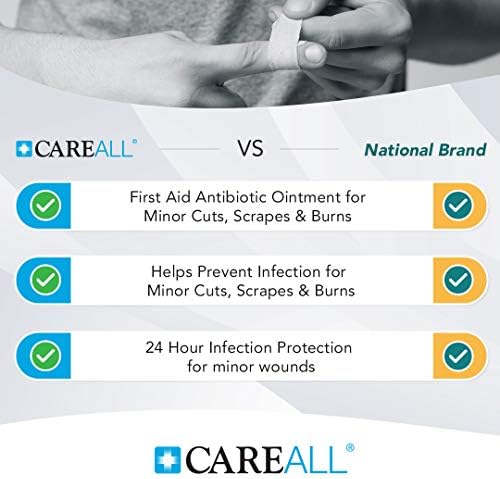 CAREALL®

VS

National Brand

First Aid Antibiotic Ointment for Minor Cuts, Scrapes & Burns

Helps Prevent Infection for Minor Cuts, Scrapes & Burns

24 Hour Infection Protection for minor wounds

CAREALL®